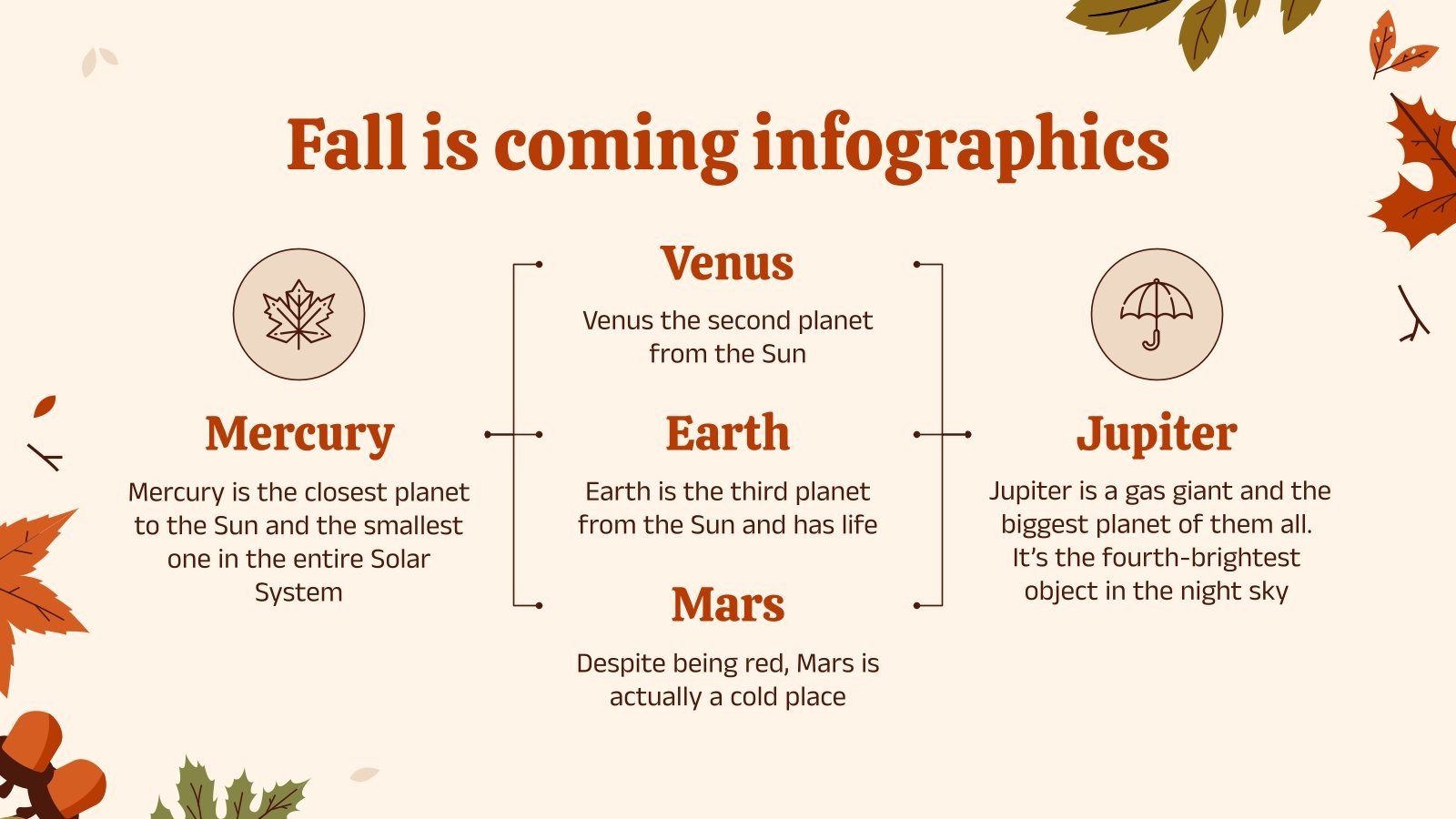 Fall is coming infographics

Mercury

Mercury is the closest planet to the Sun and the smallest one in the entire Solar System

Venus

Venus the second planet from the Sun

Earth

Earth is the third planet from the Sun and has life

Mars

Despite being red, Mars is actually a cold place

Jupiter

Jupiter is a gas giant and the biggest planet of them all. It's the fourth-brightest object in the night sky